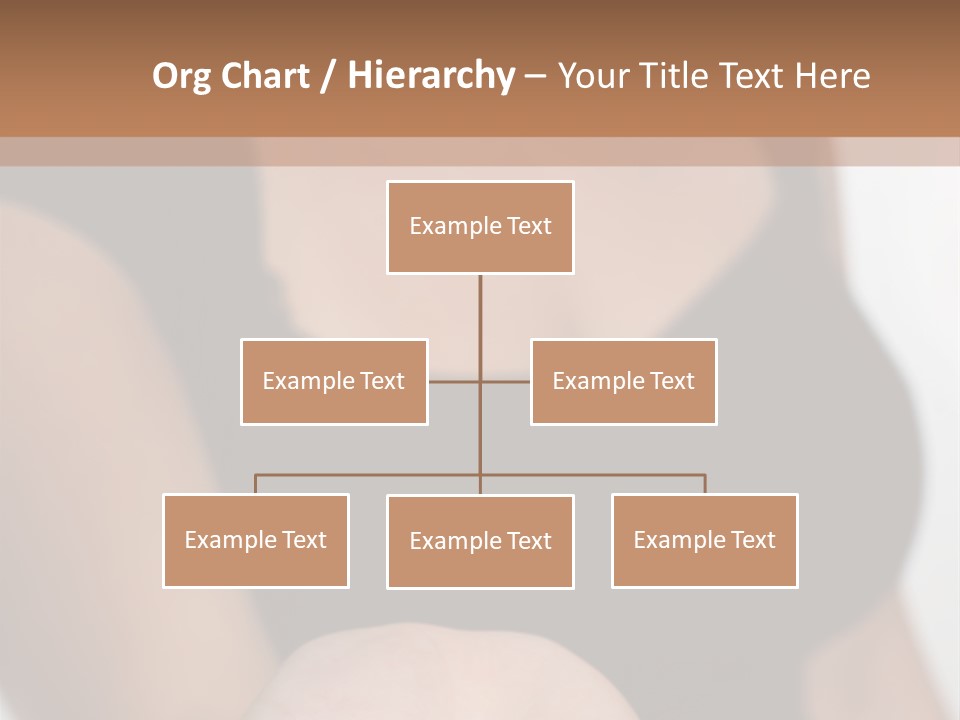 Org Chart / Hierarchy – Your Title Text Here

Example Text

Example Text

Example Text

Example Text

Example Text

Example Text